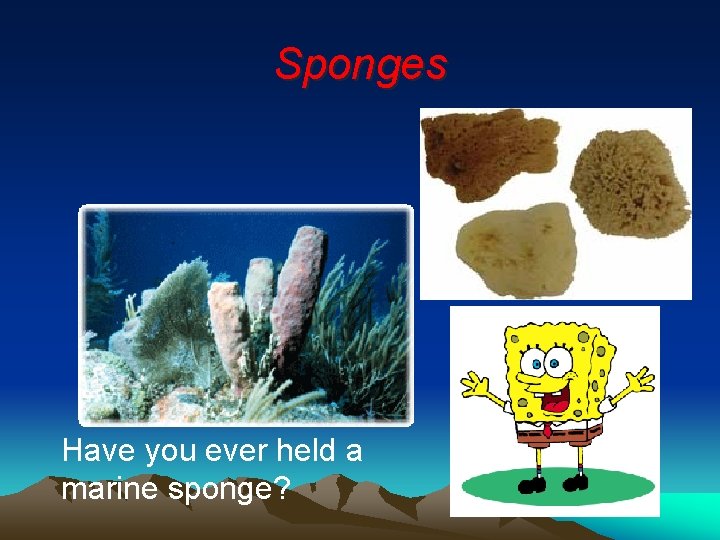 Sponges

Have you ever held a marine sponge?